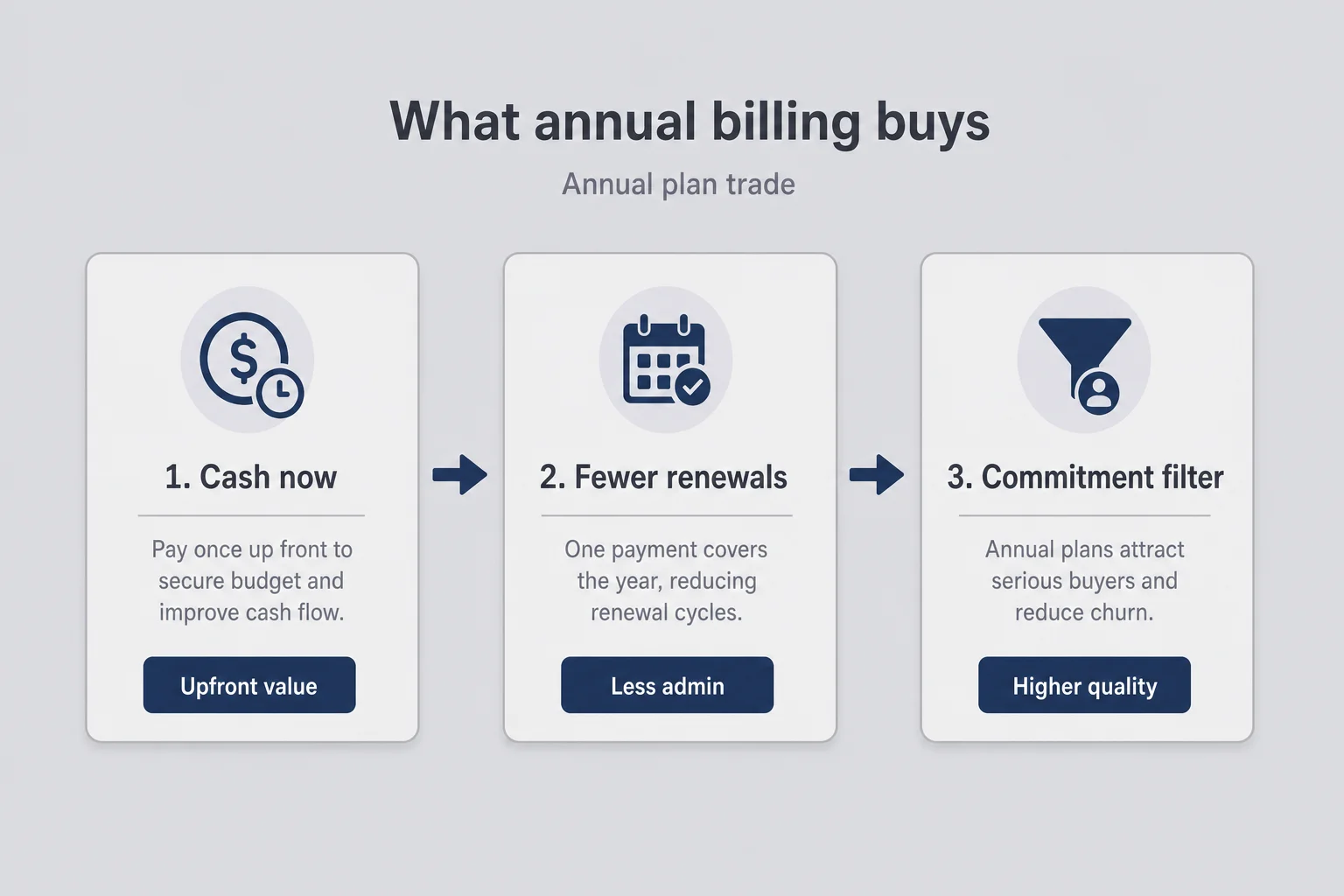 What annual billing buys

Annual plan trade

1. Cash now

Pay once up front to secure budget and improve cash flow.

Upfront value

2. Fewer renewals

One payment covers the year, reducing renewal cycles.

Less admin

3. Commitment filter

Annual plans attract serious buyers and reduce churn.

Higher quality